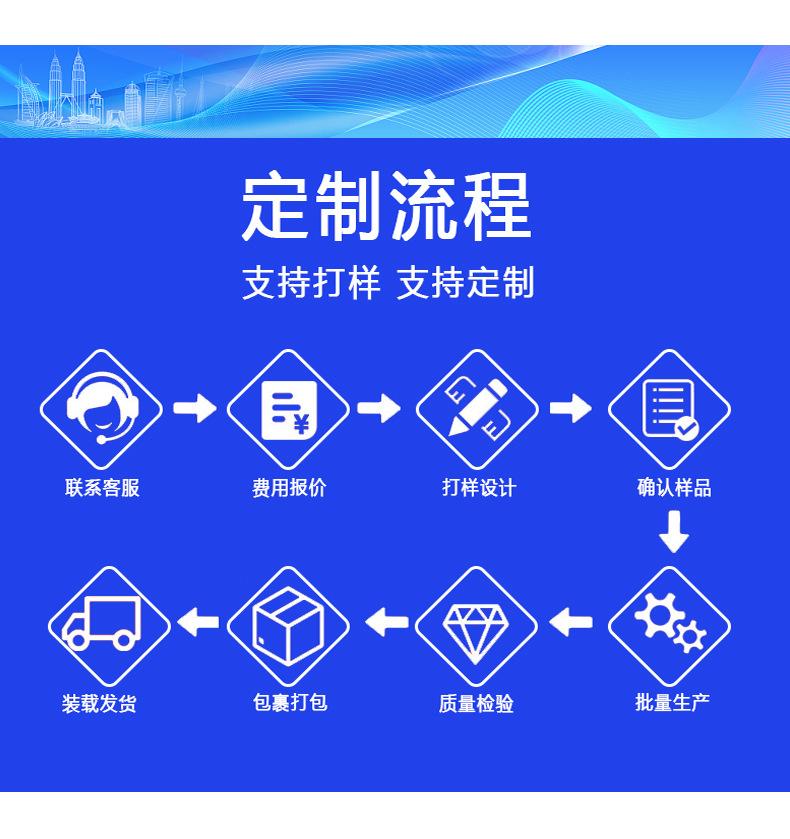 定制流程

支持打样 支持定制

联系客服

费用报价

打样设计

确认样品

批量生产

质量检验

包裹打包

装载发货